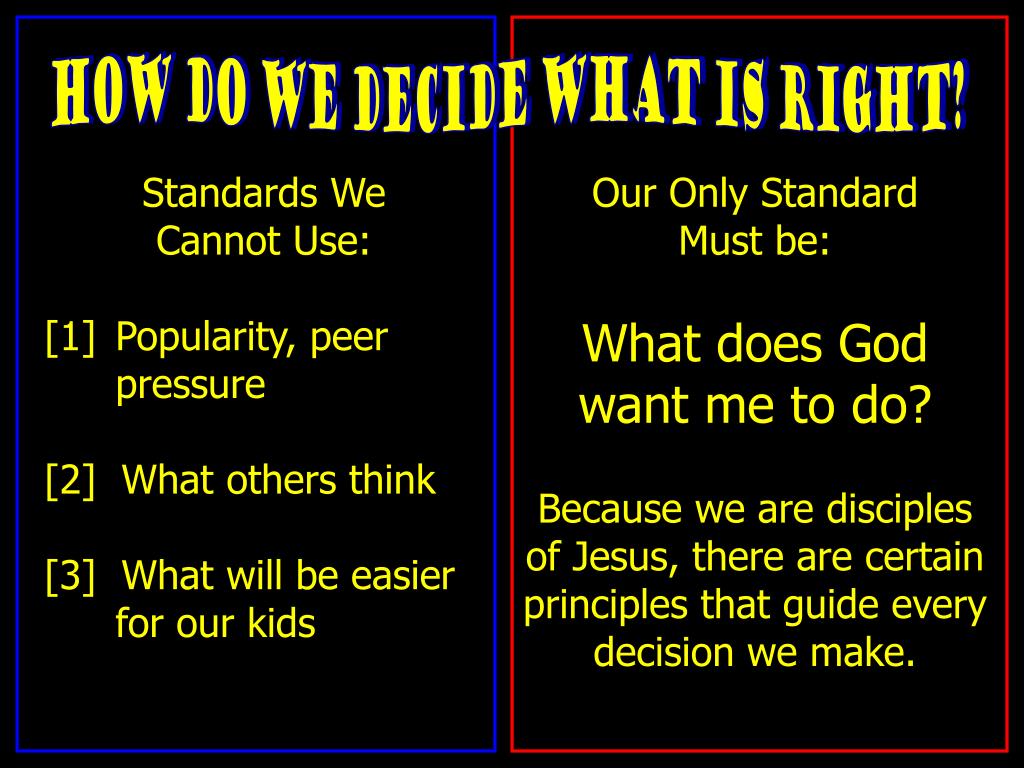 HOW DO WE DECIDE WHAT IS RIGHT?

Standards We Cannot Use:

[1] Popularity, peer pressure

[2] What others think

[3] What will be easier for our kids

Our Only Standard Must be:

What does God want me to do?

Because we are disciples of Jesus, there are certain principles that guide every decision we make.